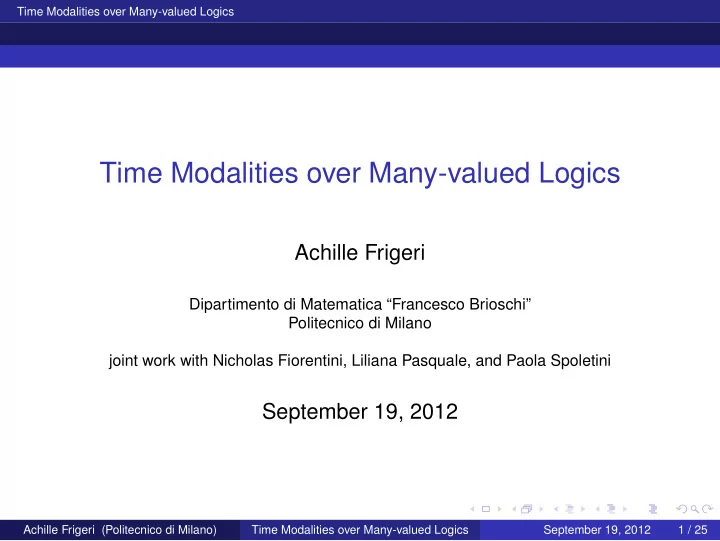 Time Modalities over Many-valued Logics

Time Modalities over Many-valued Logics

Achille Frigeri

Dipartimento di Matematica “Francesco Brioschi”
Politecnico di Milano

joint work with Nicholas Fiorentini, Liliana Pasquale, and Paola Spoletini

September 19, 2012

Achille Frigeri (Politecnico di Milano) Time Modalities over Many-valued Logics September 19, 2012 1 / 25